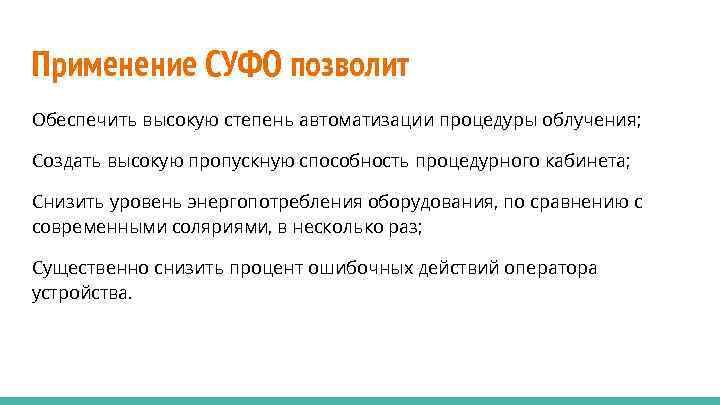 Применение СУФО позволит

Обеспечить высокую степень автоматизации процедуры облучения;

Создать высокую пропускную способность процедурного кабинета;

Снизить уровень энергопотребления оборудования, по сравнению с современными соляриями, в несколько раз;

Существенно снизить процент ошибочных действий оператора устройства.